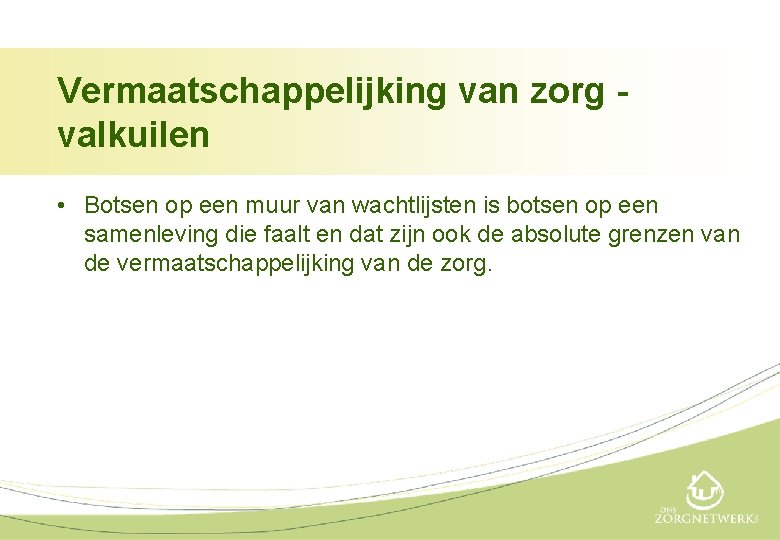 Vermaatschappelijking van zorg - valkuilen

• Botsen op een muur van wachtlijsten is botsen op een samenleving die faalt en dat zijn ook de absolute grenzen van de vermaatschappelijking van de zorg.

ONS ZORGNETWERK